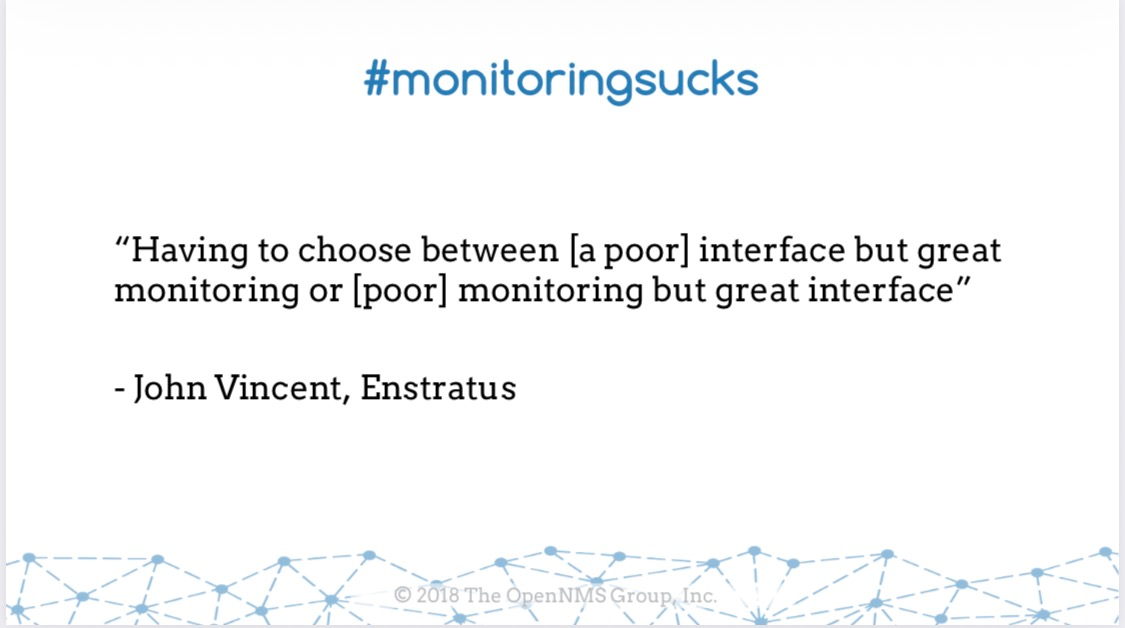 #monitoringsucks

“Having to choose between [a poor] interface but great monitoring or [poor] monitoring but great interface”

- John Vincent, Enstratus

© 2018 The OpenNMS Group, Inc.